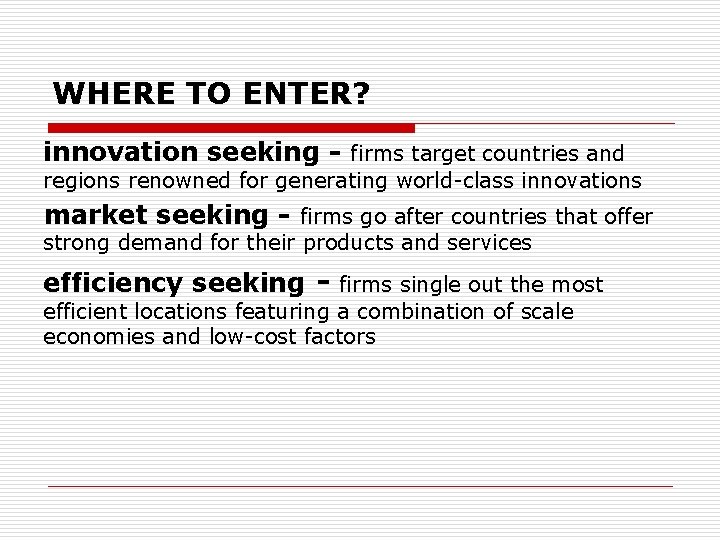 WHERE TO ENTER?

innovation seeking - firms target countries and regions renowned for generating world-class innovations

market seeking - firms go after countries that offer strong demand for their products and services

efficiency seeking - firms single out the most efficient locations featuring a combination of scale economies and low-cost factors